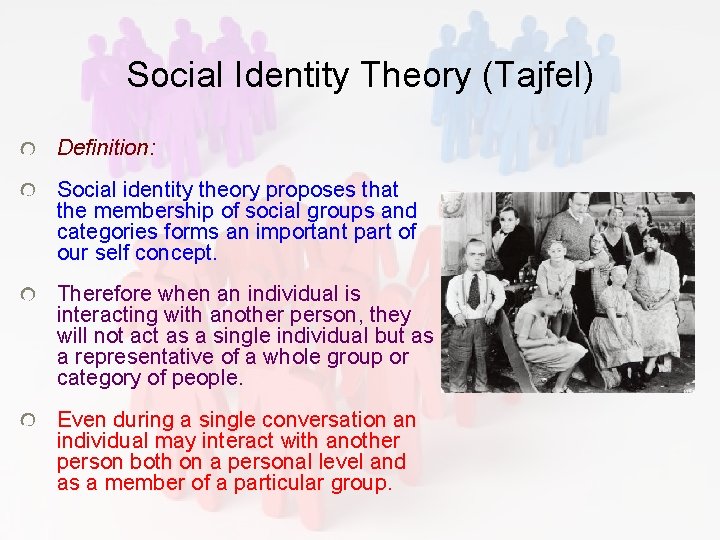 Social Identity Theory (Tajfel)

Definition:

Social identity theory proposes that the membership of social groups and categories forms an important part of our self concept.

Therefore when an individual is interacting with another person, they will not act as a single individual but as a representative of a whole group or category of people.

Even during a single conversation an individual may interact with another person both on a personal level and as a member of a particular group.